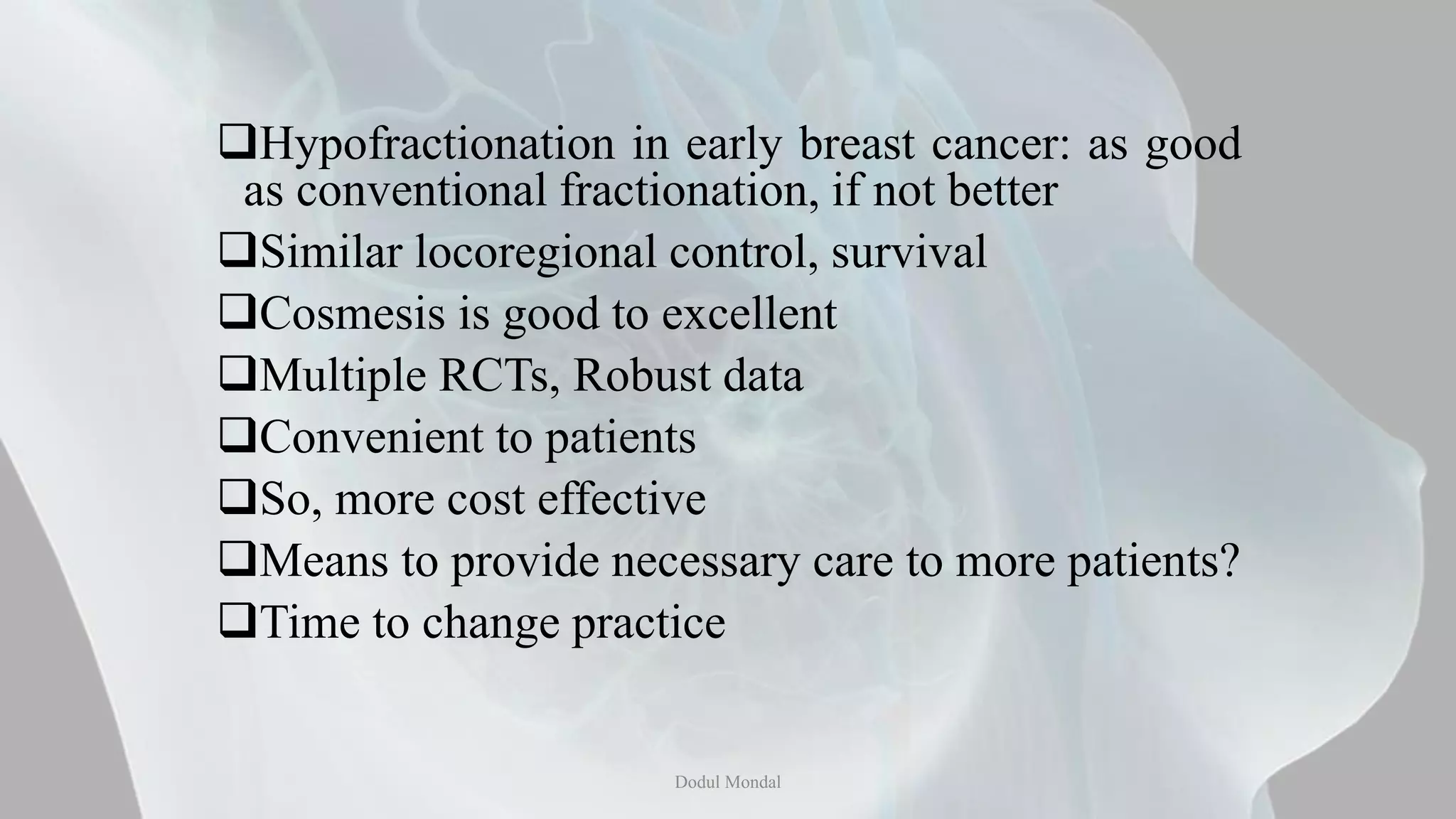 ❑Hypofractionation in early breast cancer: as good as conventional fractionation, if not better

❑Similar locoregional control, survival

❑Cosmesis is good to excellent

❑Multiple RCTs, Robust data

❑Convenient to patients

❑So, more cost effective

❑Means to provide necessary care to more patients?

❑Time to change practice

Dodul Mondal